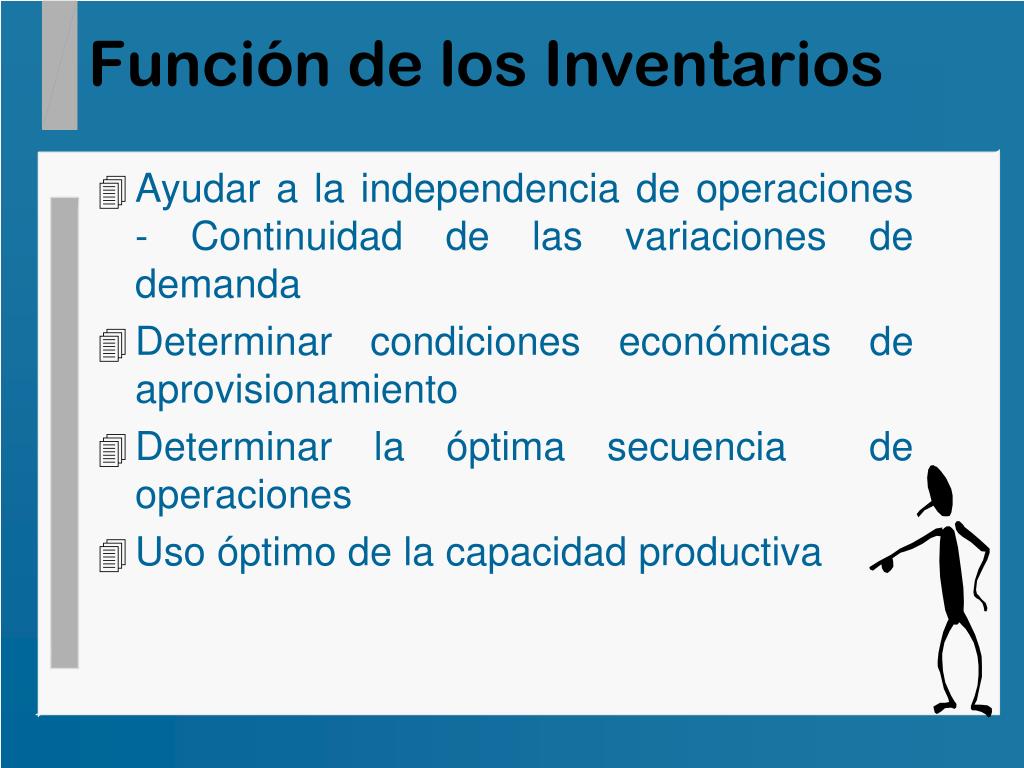 Función de los Inventarios

Ayudar a la independencia de operaciones - Continuidad de las variaciones de demanda

Determinar condiciones económicas de aprovisionamiento

Determinar la óptima secuencia de operaciones

Uso óptimo de la capacidad productiva